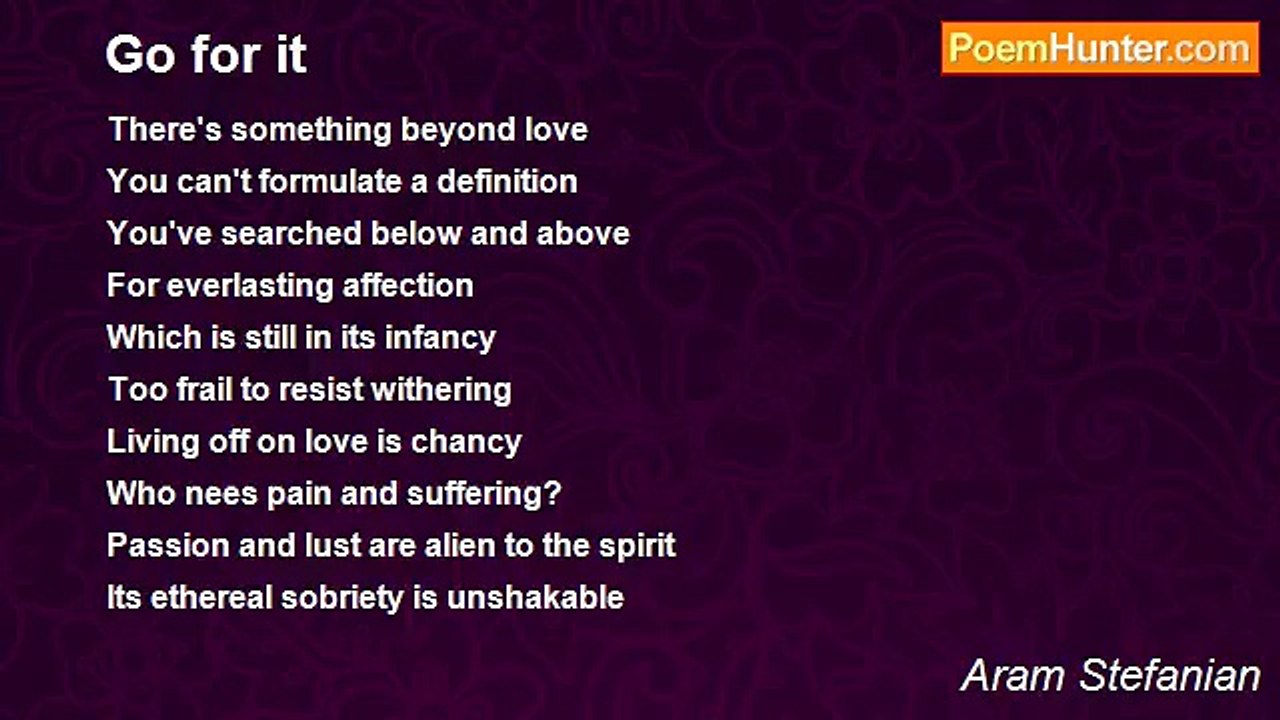 Go for it

PoemHunter.com

There's something beyond love
You can't formulate a definition
You've searched below and above
For everlasting affection
Which is still in its infancy
Too frail to resist withering
Living off on love is chancy
Who nees pain and suffering?
Passion and lust are alien to the spirit
Its ethereal sobriety is unshakable

Aram Stefanian